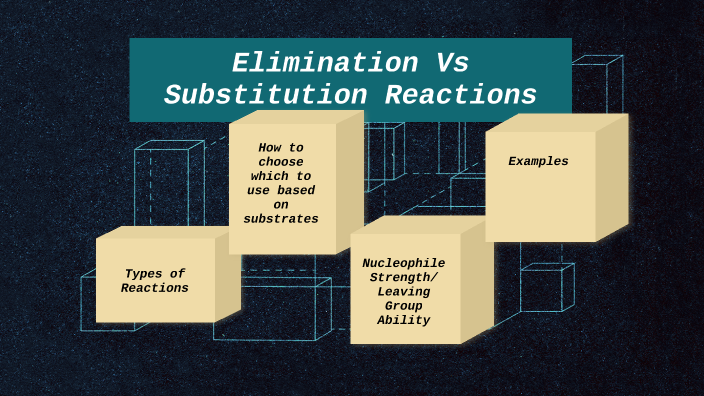 Elimination Vs Substitution Reactions

How to choose which to use based on substrates

Examples

Types of Reactions

Nucleophile Strength/ Leaving Group Ability